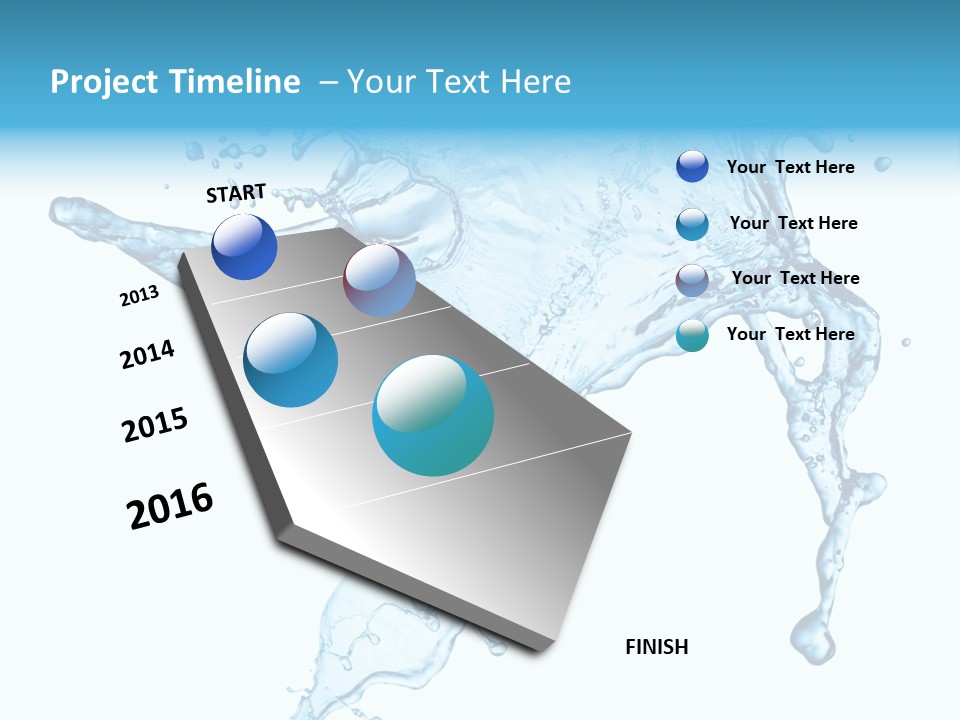 Project Timeline – Your Text Here

START

2013

2014

2015

2016

FINISH

Your Text Here

Your Text Here

Your Text Here

Your Text Here